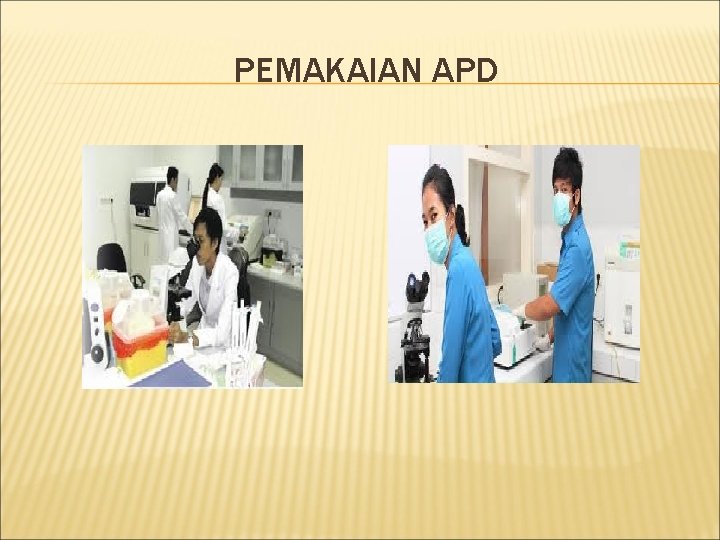 PEMAKAIAN APD